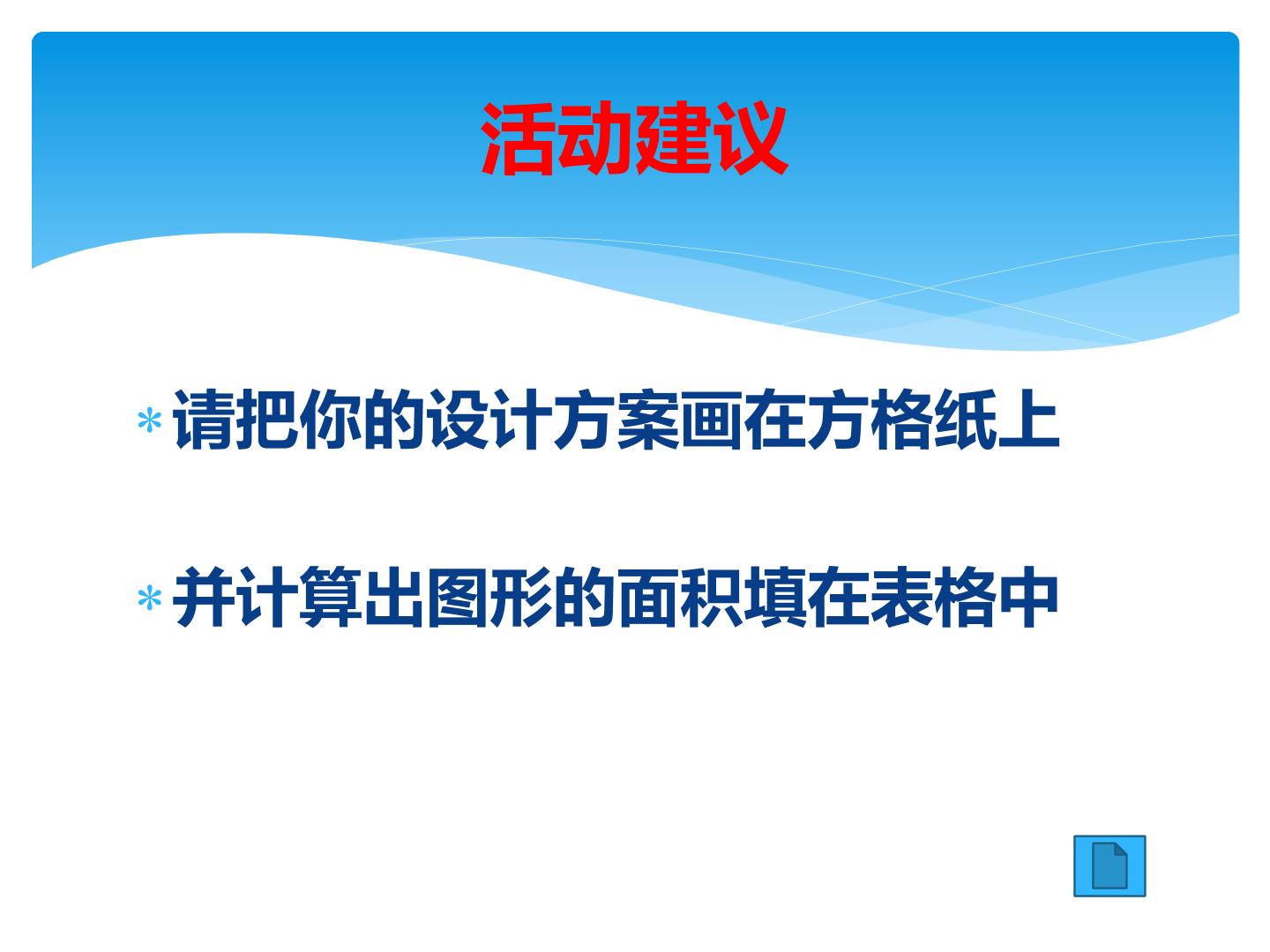 活动建议

* 请把你的设计方案画在方格纸上

* 并计算出图形的面积填在表格中